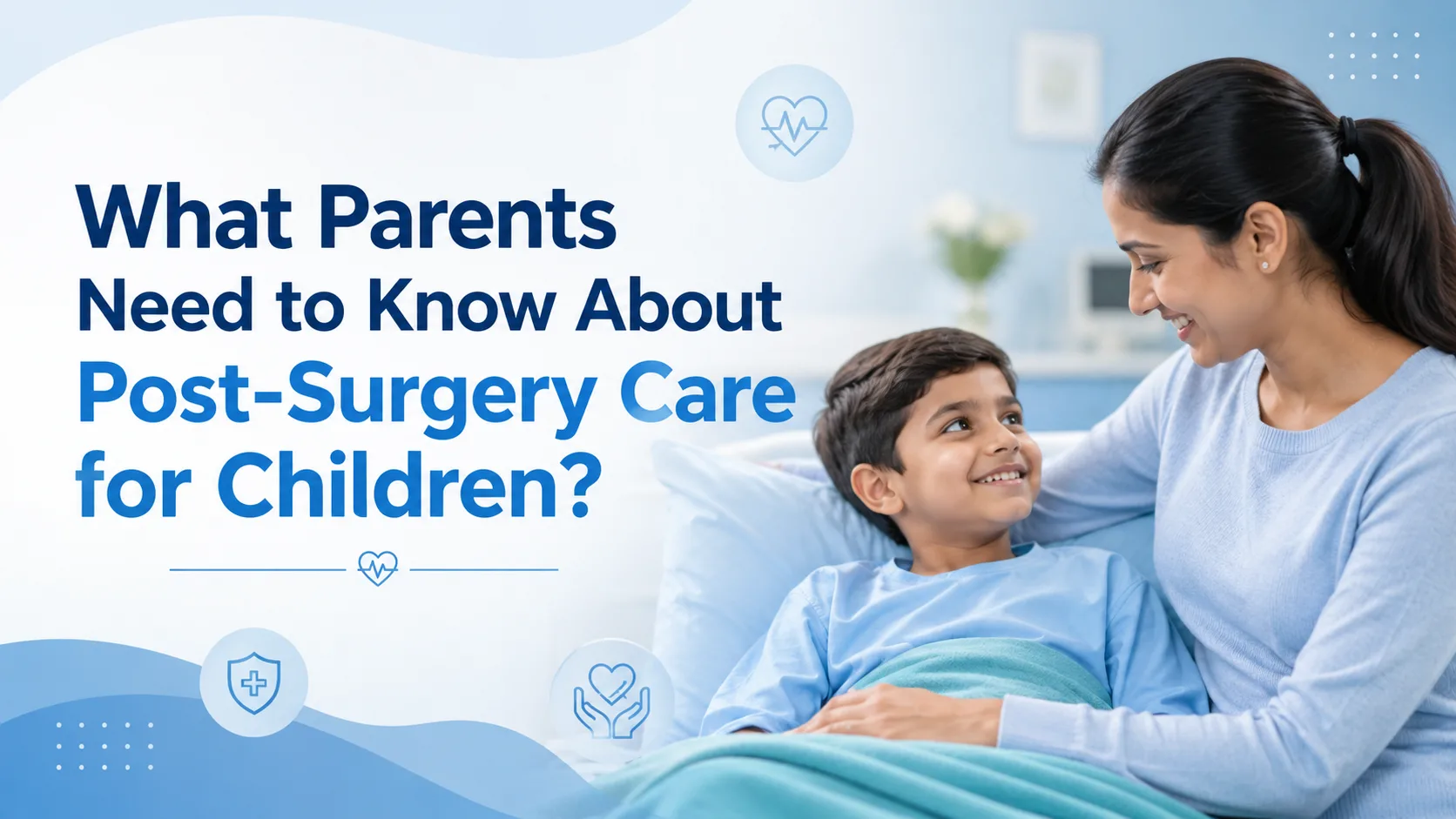 What Parents Need to Know About Post-Surgery Care for Children?